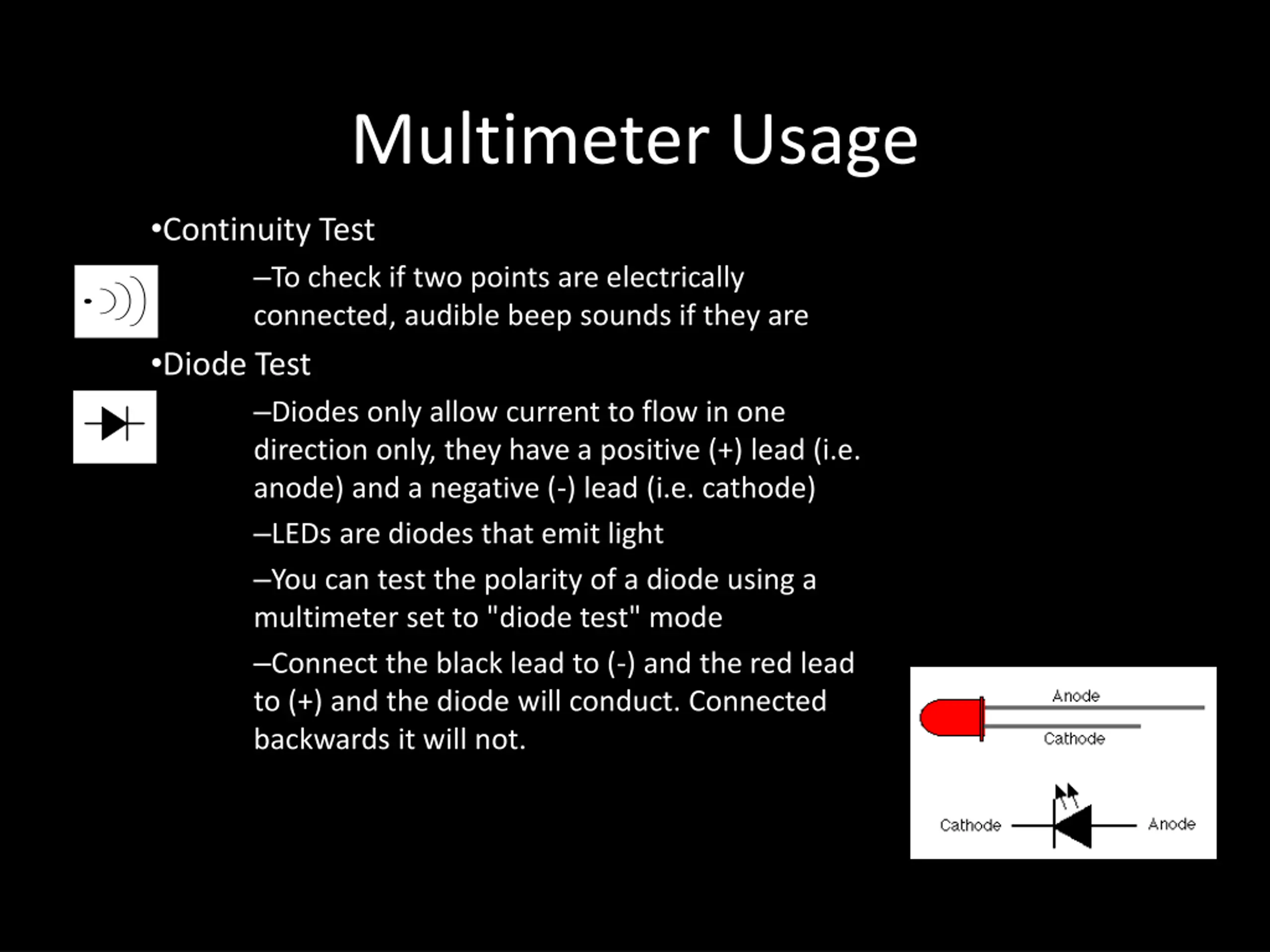 Multimeter Usage

•Continuity Test

–To check if two points are electrically connected, audible beep sounds if they are

•Diode Test

–Diodes only allow current to flow in one direction only, they have a positive (+) lead (i.e. anode) and a negative (-) lead (i.e. cathode)

–LEDs are diodes that emit light

–You can test the polarity of a diode using a multimeter set to "diode test" mode

–Connect the black lead to (-) and the red lead to (+) and the diode will conduct. Connected backwards it will not.

Anode
Cathode

Cathode
Anode